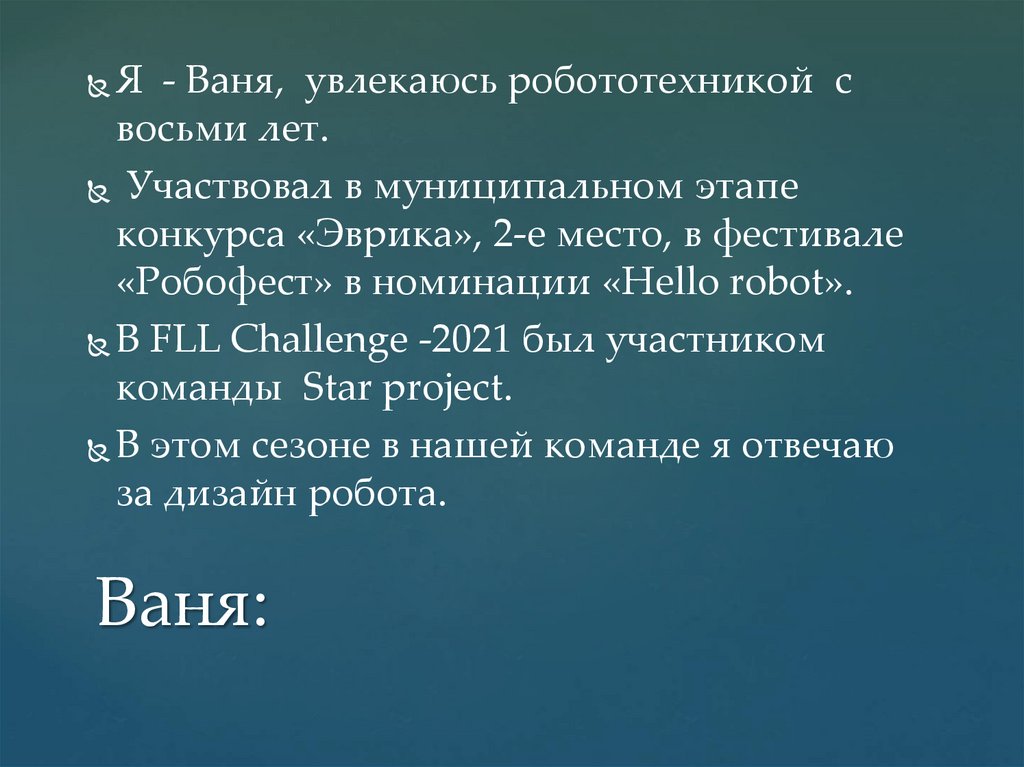 Я - Ваня, увлекаюсь робототехникой с восьми лет.

Участвовал в муниципальном этапе конкурса «Эврика», 2-е место, в фестивале «Робофест» в номинации «Hello robot».

В FLL Challenge -2021 был участником команды Star project.

В этом сезоне в нашей команде я отвечаю за дизайн робота.

Ваня: